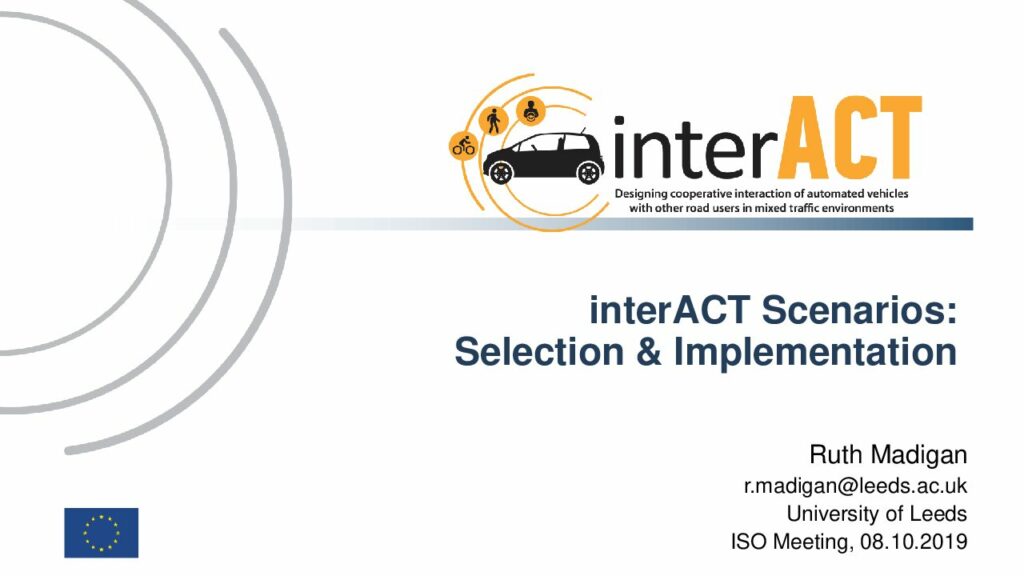 interACT
Designing cooperative interaction of automated vehicles with other road users in mixed traffic environments

interACT Scenarios: Selection & Implementation

Ruth Madigan
r.madigan@leeds.ac.uk
University of Leeds
ISO Meeting, 08.10.2019